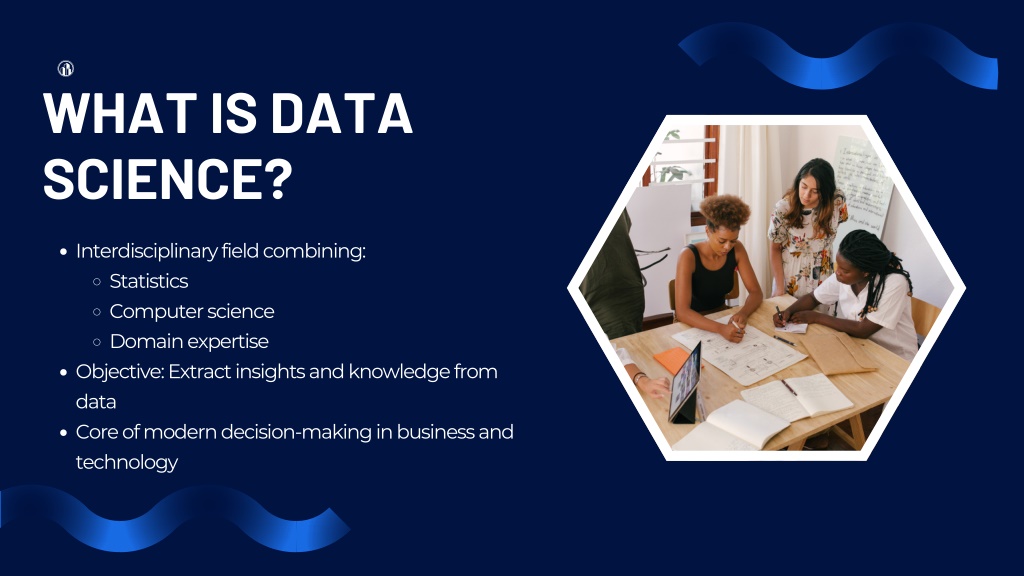 WHAT IS DATA SCIENCE?

- Interdisciplinary field combining:
  - Statistics
  - Computer science
  - Domain expertise
- Objective: Extract insights and knowledge from data
- Core of modern decision-making in business and technology